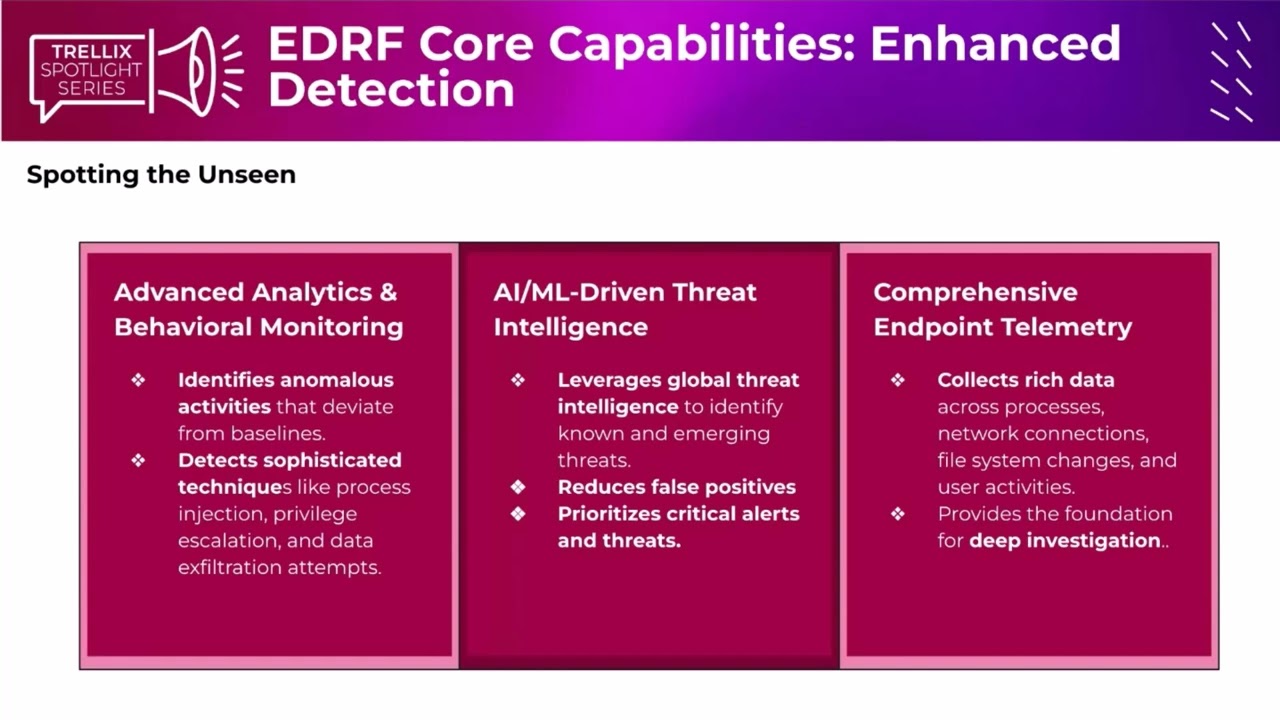 TRELLIX SPOTLIGHT SERIES

EDRF Core Capabilities: Enhanced Detection

Spotting the Unseen

Advanced Analytics & Behavioral Monitoring

❖ Identifies anomalous activities that deviate from baselines.
❖ Detects sophisticated techniques like process injection, privilege escalation, and data exfiltration attempts.

AI/ML-Driven Threat Intelligence

❖ Leverages global threat intelligence to identify known and emerging threats.
❖ Reduces false positives
❖ Prioritizes critical alerts and threats.

Comprehensive Endpoint Telemetry

❖ Collects rich data across processes, network connections, file system changes, and user activities.
❖ Provides the foundation for deep investigation..